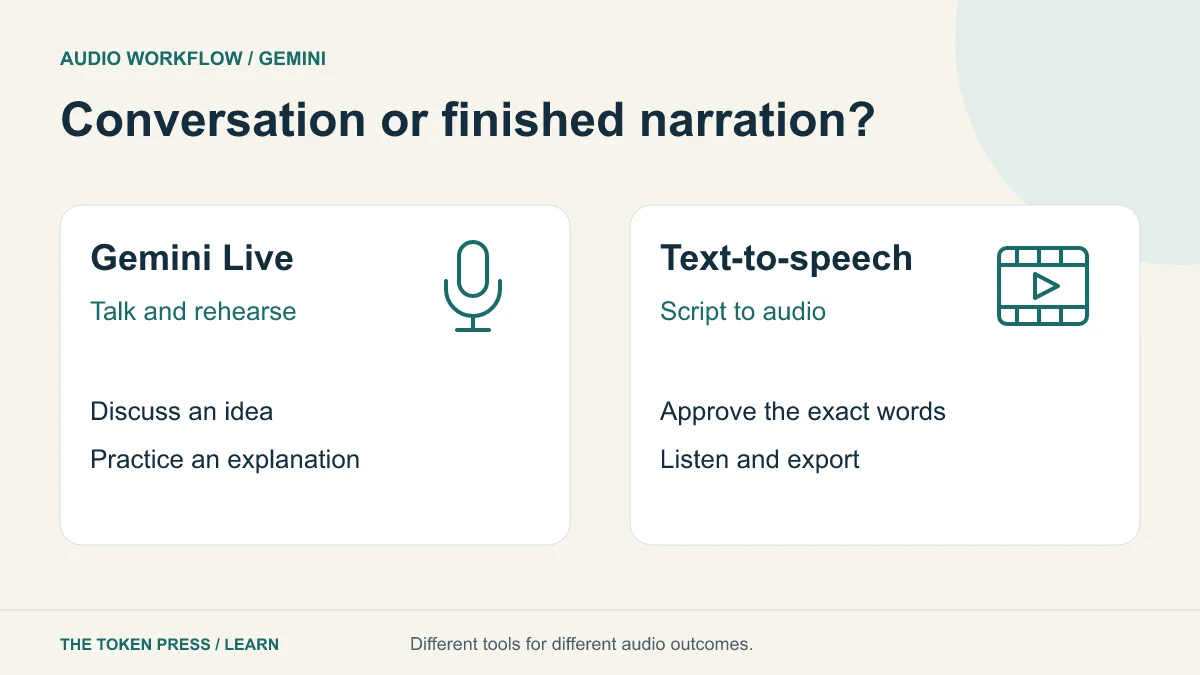 AUDIO WORKFLOW / GEMINI

Conversation or finished narration?

Gemini Live

Talk and rehearse

Discuss an idea

Practice an explanation

Text-to-speech

Script to audio

Approve the exact words

Listen and export

THE TOKEN PRESS / LEARN

Different tools for different audio outcomes.